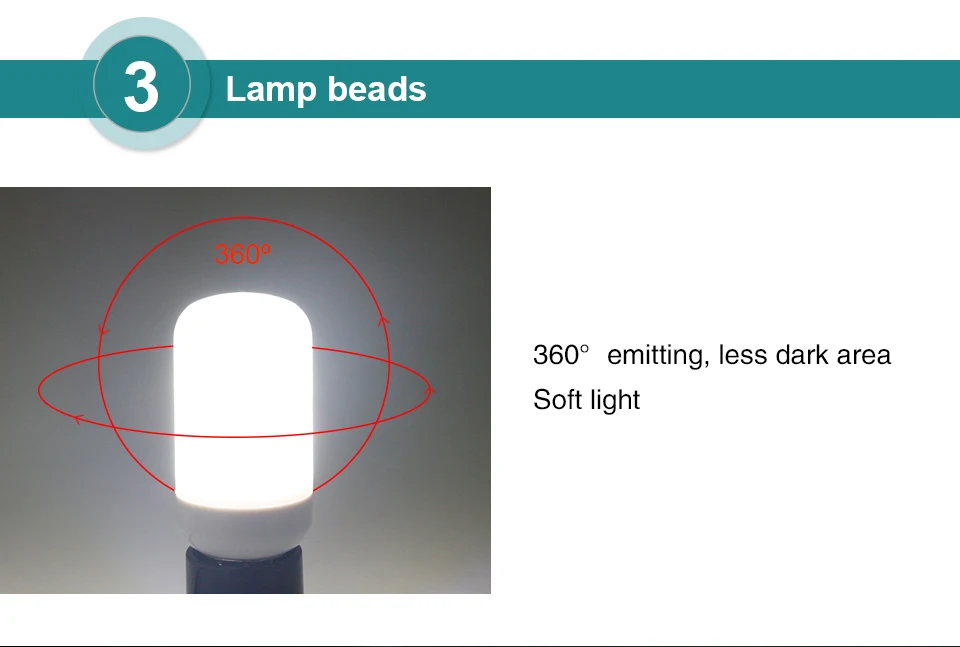 3 Lamp beads

360°

360° emitting, less dark area
Soft light